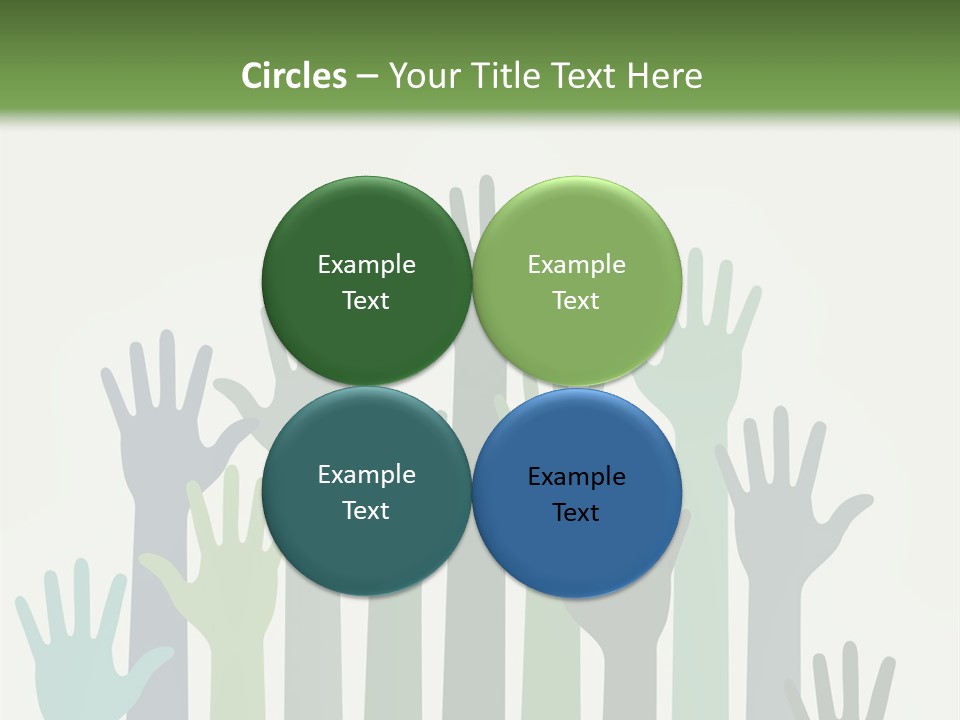 Circles – Your Title Text Here

Example Text

Example Text

Example Text

Example Text